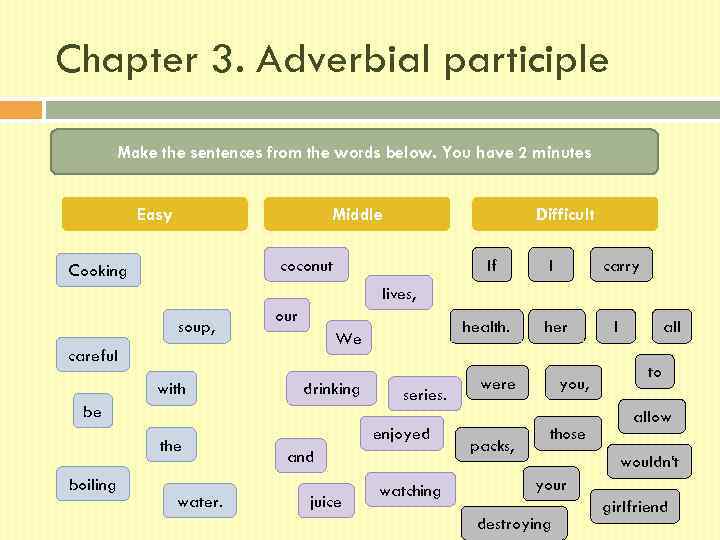 Chapter 3. Adverbial participle

Make the sentences from the words below. You have 2 minutes

Easy

Cooking

soup,

careful

with

be

the

boiling

water.

Middle

coconut

lives,

our

We

drinking

series.

enjoyed

and

juice

watching

Difficult

If

I

carry

health.

her

I

all

to

were

you,

allow

packs,

those

wouldn't

your

girlfriend

destroying